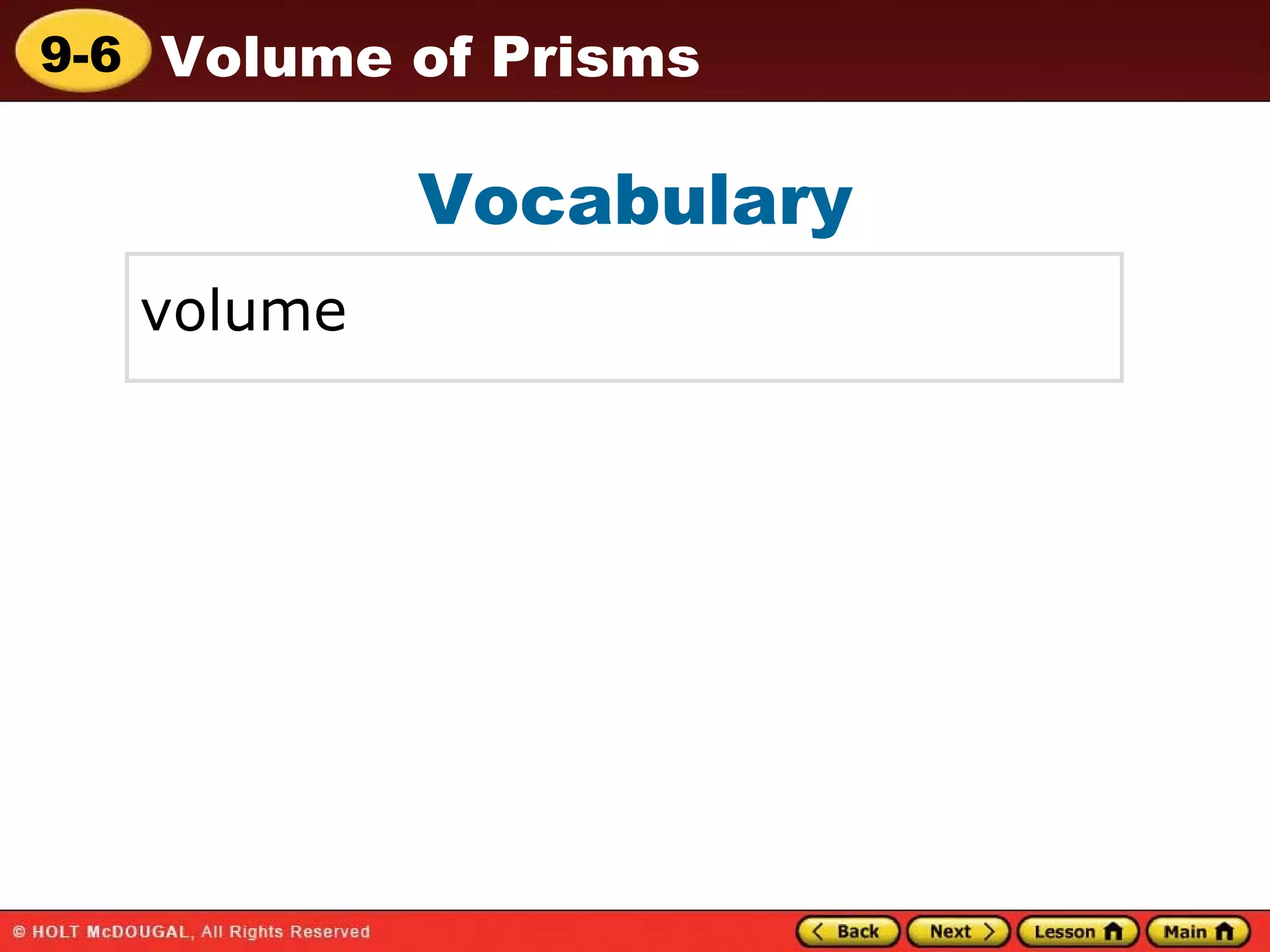 9-6 Volume of Prisms

Vocabulary

volume

© HOLT McDOUGAL, All Rights Reserved

Back Next Lesson Main